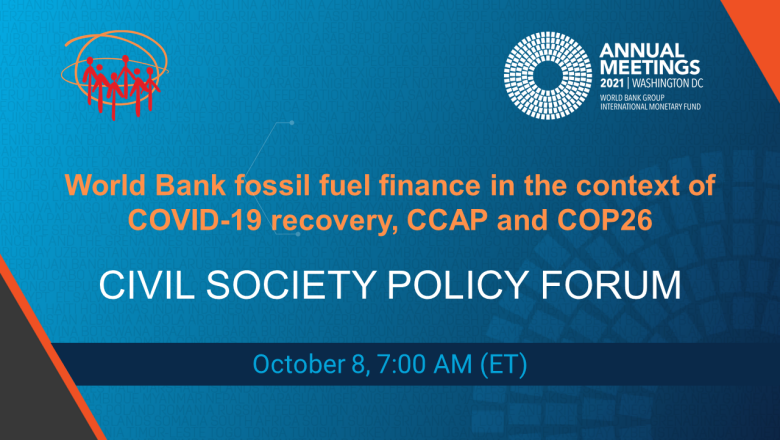 ANNUAL MEETINGS
2021 | WASHINGTON DC
WORLD BANK GROUP
INTERNATIONAL MONETARY FUND

World Bank fossil fuel finance in the context of COVID-19 recovery, CCAP and COP26

CIVIL SOCIETY POLICY FORUM

October 8, 7:00 AM (ET)